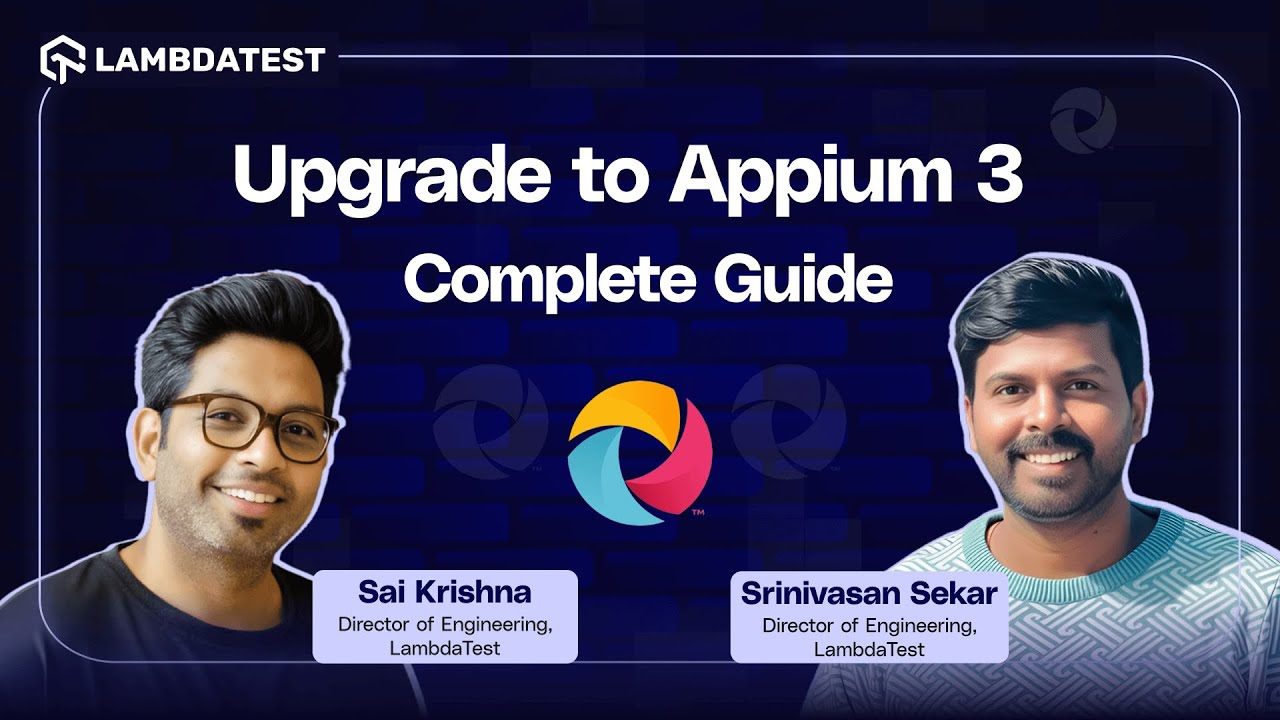 LAMBDATEST

Upgrade to Appium 3
Complete Guide

™

Sai Krishna
Director of Engineering, LambdaTest

Srinivasan Sekar
Director of Engineering, LambdaTest